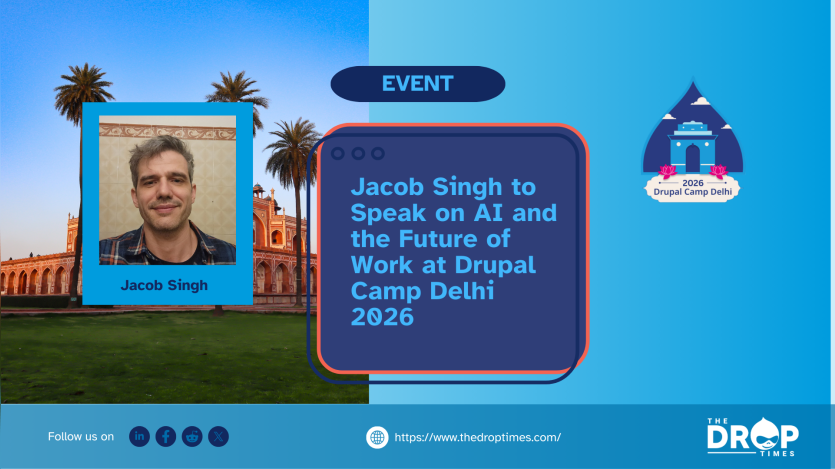 EVENT

Jacob Singh

Jacob Singh to Speak on AI and the Future of Work at Drupal Camp Delhi 2026

2026
Drupal Camp Delhi

Follow us on

https://www.thedroptimes.com/

THE DROP TIMES